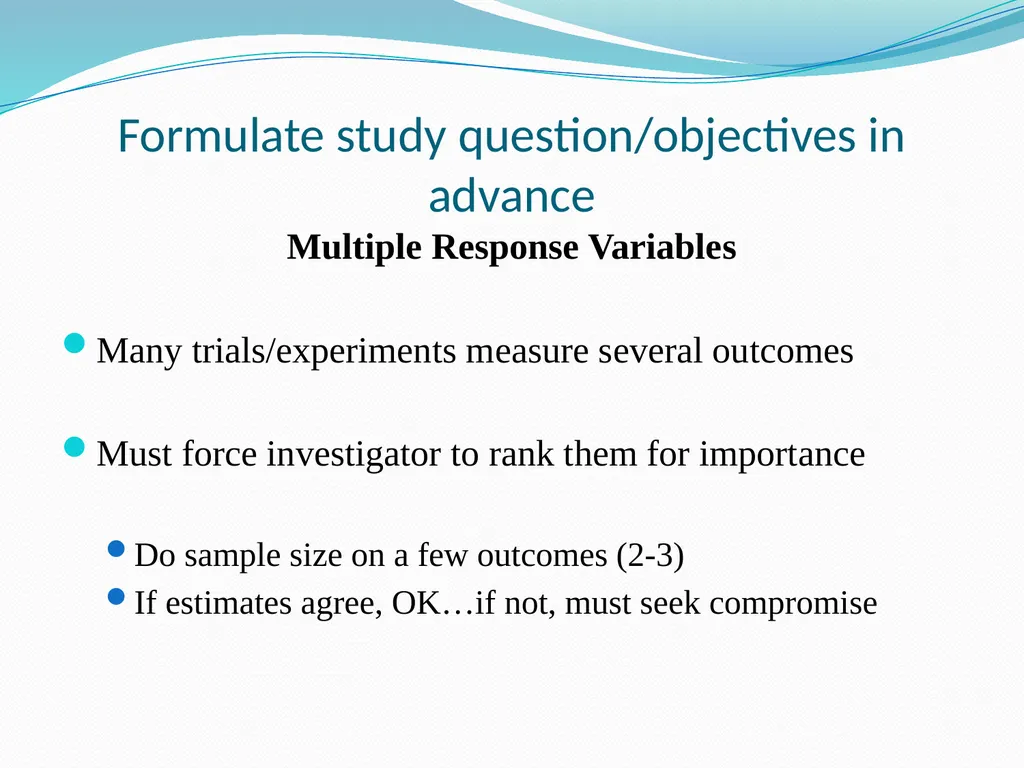 Formulate study question/objectives in advance
Multiple Response Variables

Many trials/experiments measure several outcomes

Must force investigator to rank them for importance

Do sample size on a few outcomes (2-3)
If estimates agree, OK…if not, must seek compromise